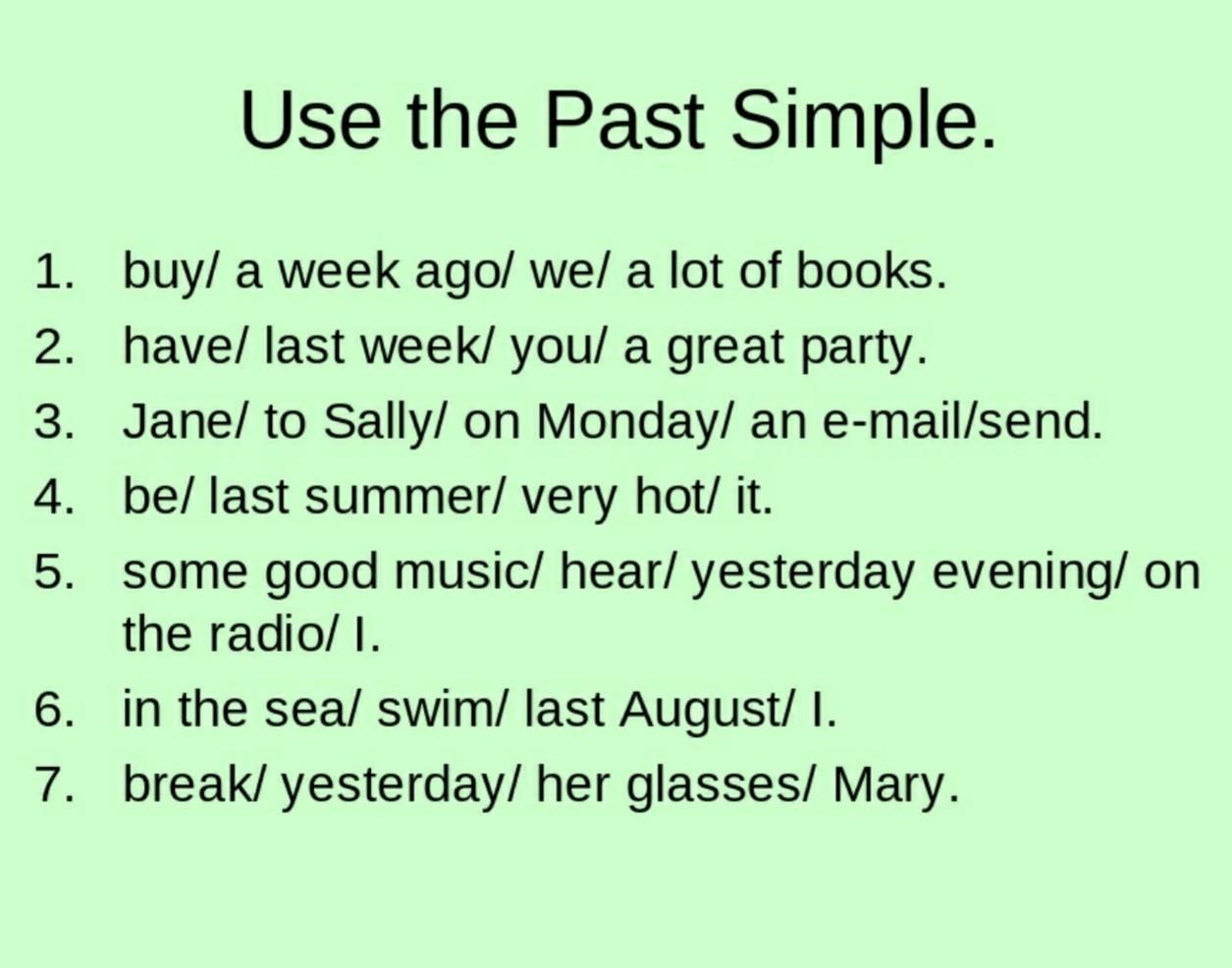 Use the Past Simple.

1. buy/ a week ago/ we/ a lot of books.
2. have/ last week/ you/ a great party.
3. Jane/ to Sally/ on Monday/ an e-mail/send.
4. be/ last summer/ very hot/ it.
5. some good music/ hear/ yesterday evening/ on the radio/ I.
6. in the sea/ swim/ last August/ I.
7. break/ yesterday/ her glasses/ Mary.